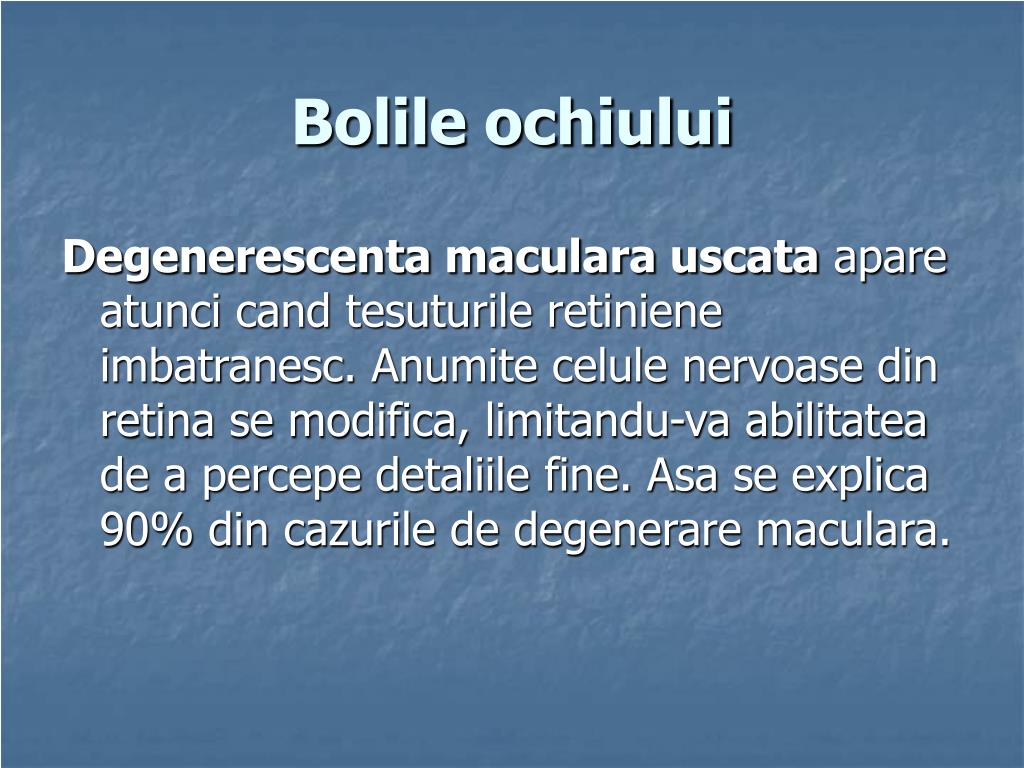 Bolile ochiului

Degenerescenta maculara uscata apare atunci cand tesuturile retiniene imbatranesc. Anumite celule nervoase din retina se modifica, limitandu-va abilitatea de a percepe detaliile fine. Asa se explica 90% din cazurile de degenerare maculara.